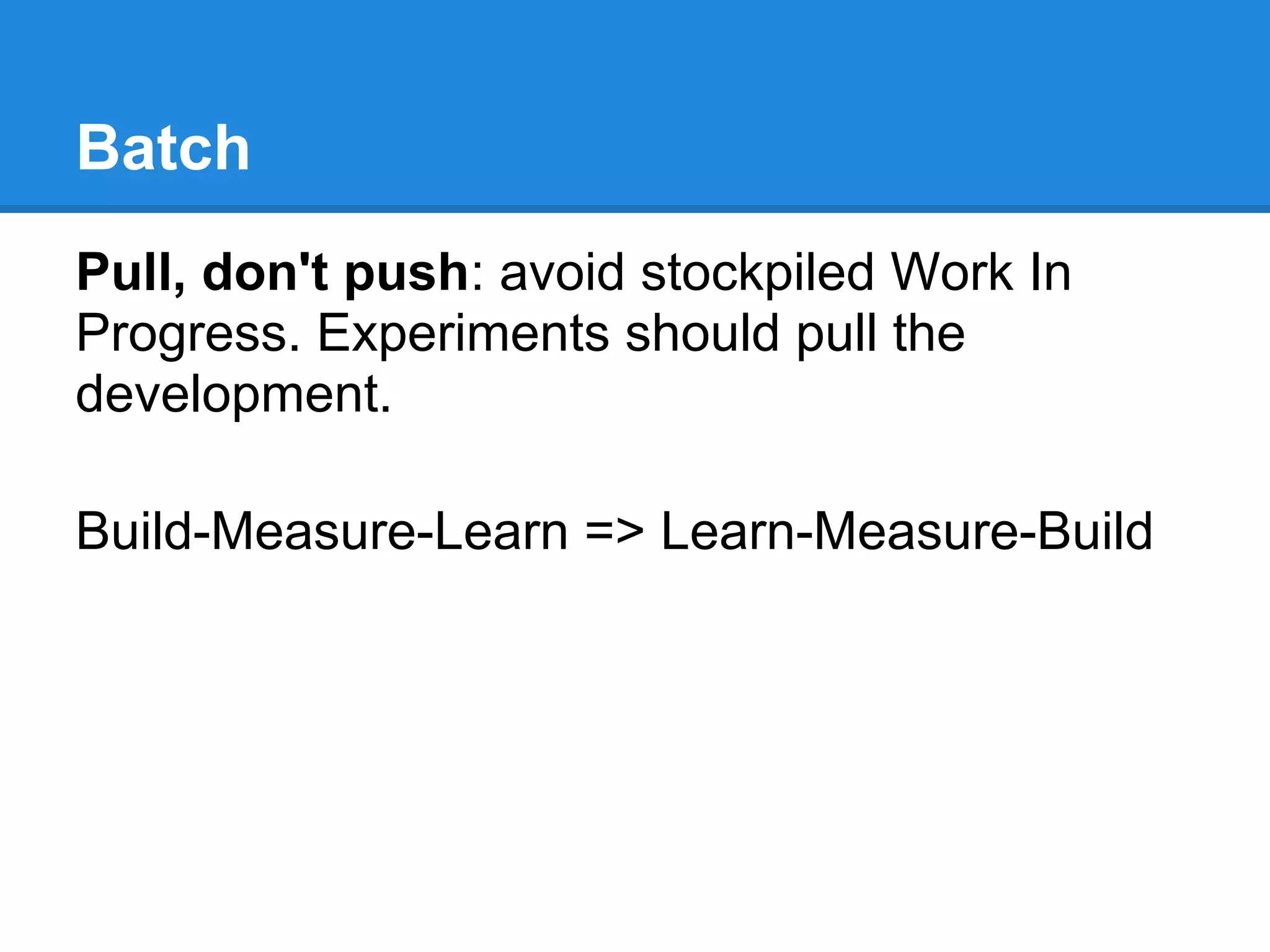 Batch

Pull, don't push: avoid stockpiled Work In Progress. Experiments should pull the development.

Build-Measure-Learn => Learn-Measure-Build